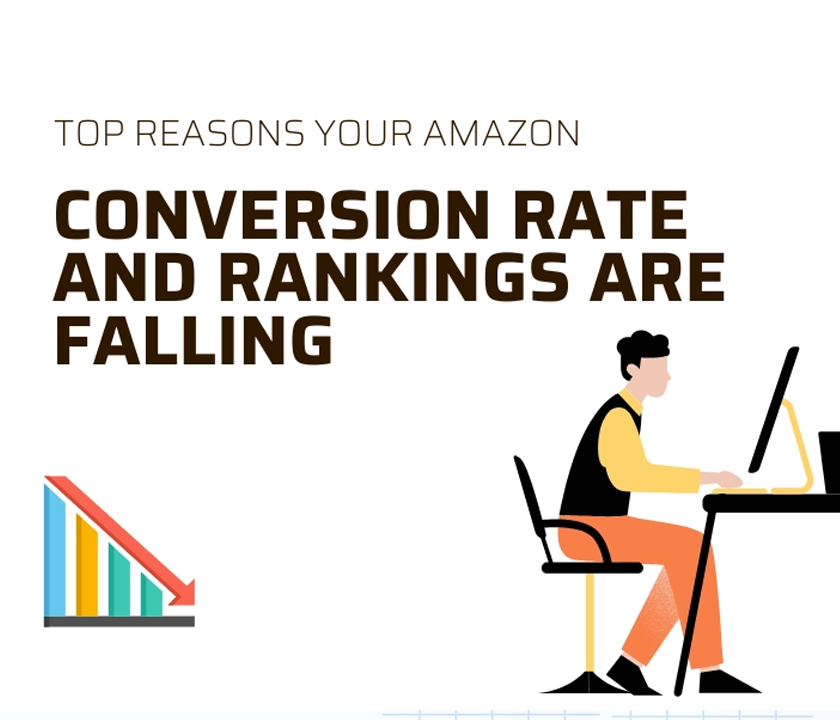 TOP REASONS YOUR AMAZON

CONVERSION RATE AND RANKINGS ARE FALLING